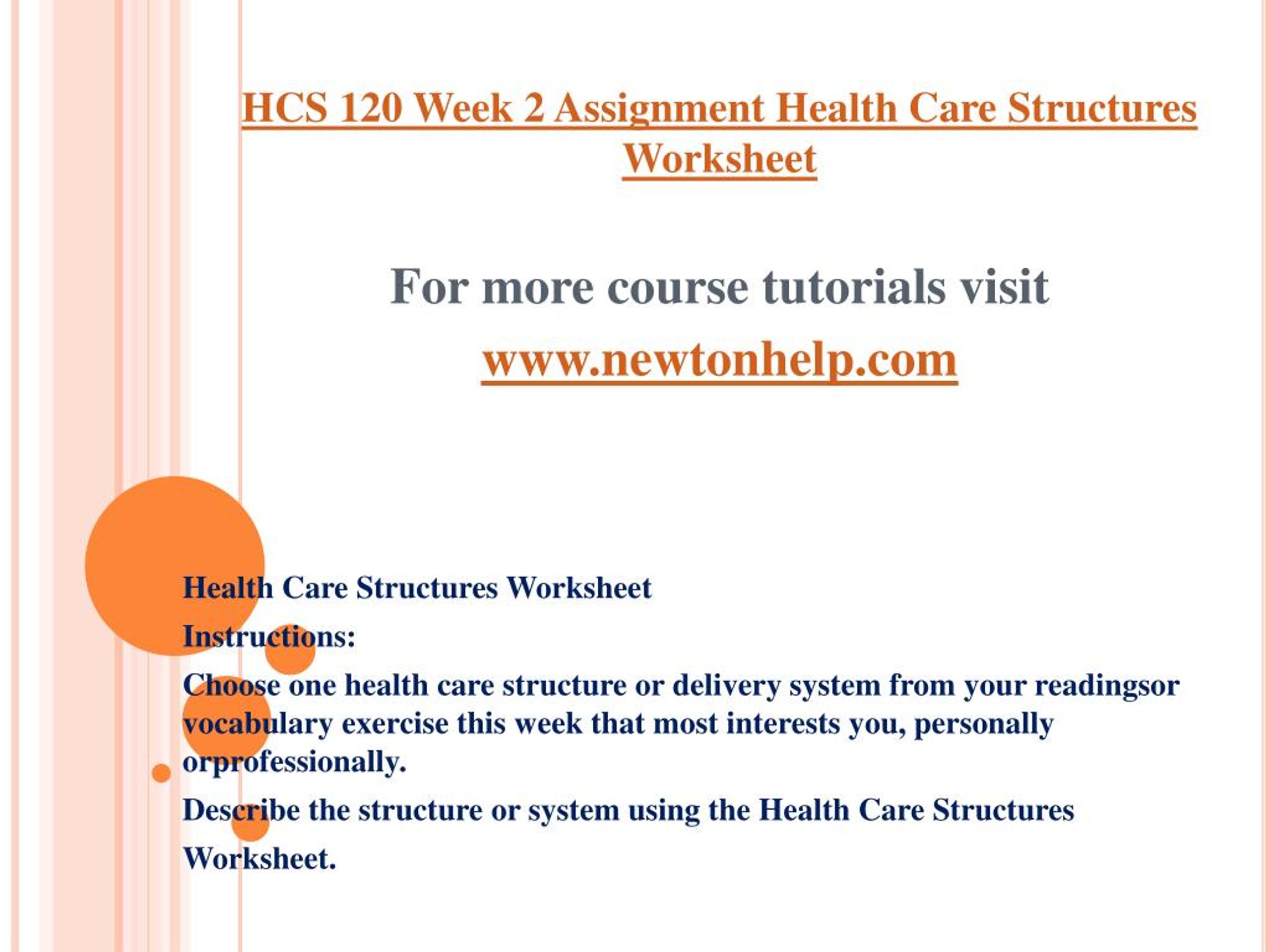 HCS 120 Week 2 Assignment Health Care Structures Worksheet

For more course tutorials visit

www.newtonhelp.com

Health Care Structures Worksheet

Instructions:

Choose one health care structure or delivery system from your readingsor vocabulary exercise this week that most interests you, personally orprofessionally.

Describe the structure or system using the Health Care Structures Worksheet.